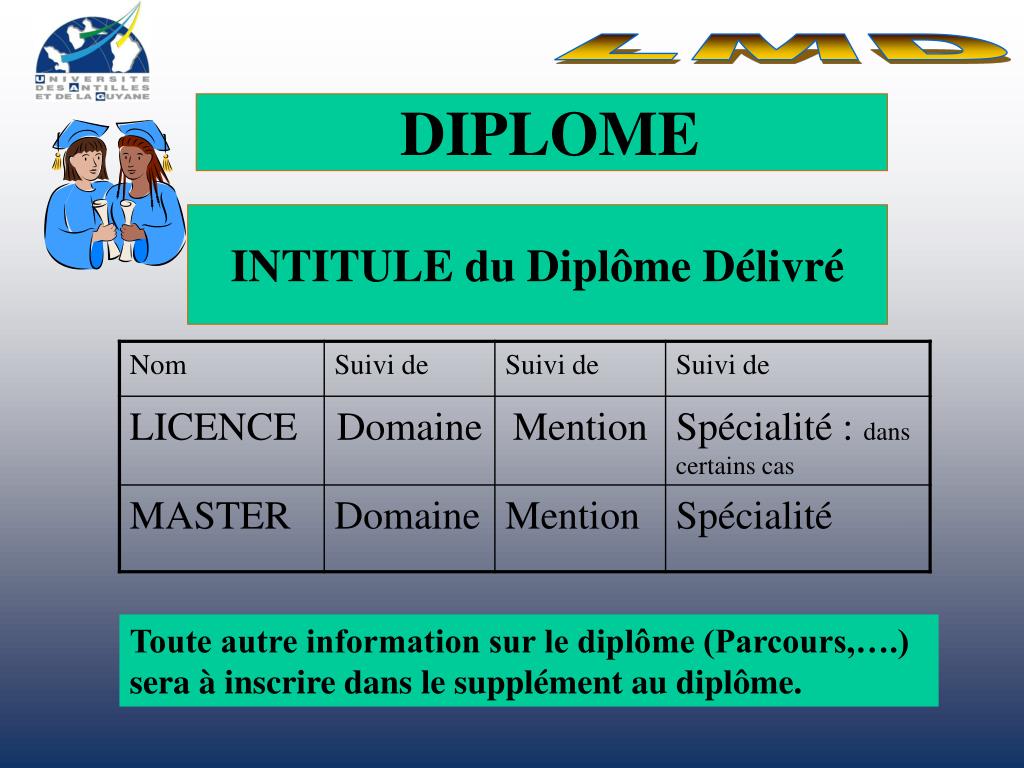 UNIVERSITE DES ANTILLES ET DE LA GUYANE

LMD

DIPLOME

INTITULE du Diplôme Délivré

| Nom | Suivi de | Suivi de | Suivi de |
|---|---|---|---|
| LICENCE | Domaine | Mention | Spécialité : dans certains cas |
| MASTER | Domaine | Mention | Spécialité |

Toute autre information sur le diplôme (Parcours,….) sera à inscrire dans le supplément au diplôme.